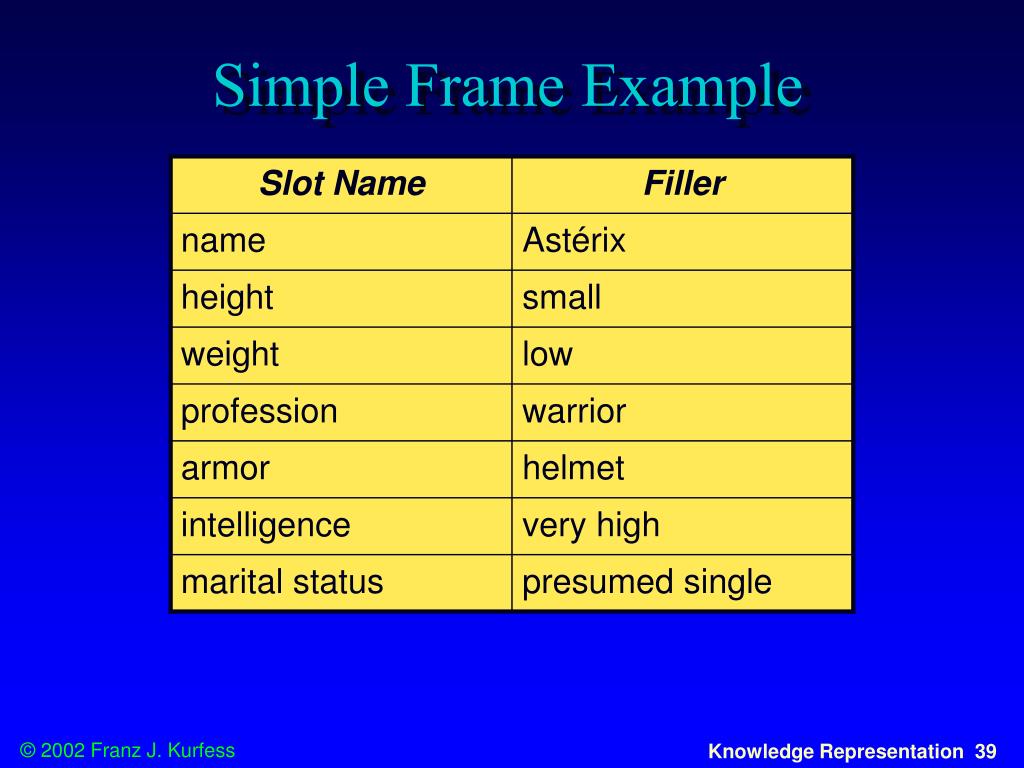 Simple Frame Example

| Slot Name | Filler |
|---|---|
| name | Astérix |
| height | small |
| weight | low |
| profession | warrior |
| armor | helmet |
| intelligence | very high |
| marital status | presumed single |

© 2002 Franz J. Kurfess

Knowledge Representation 39